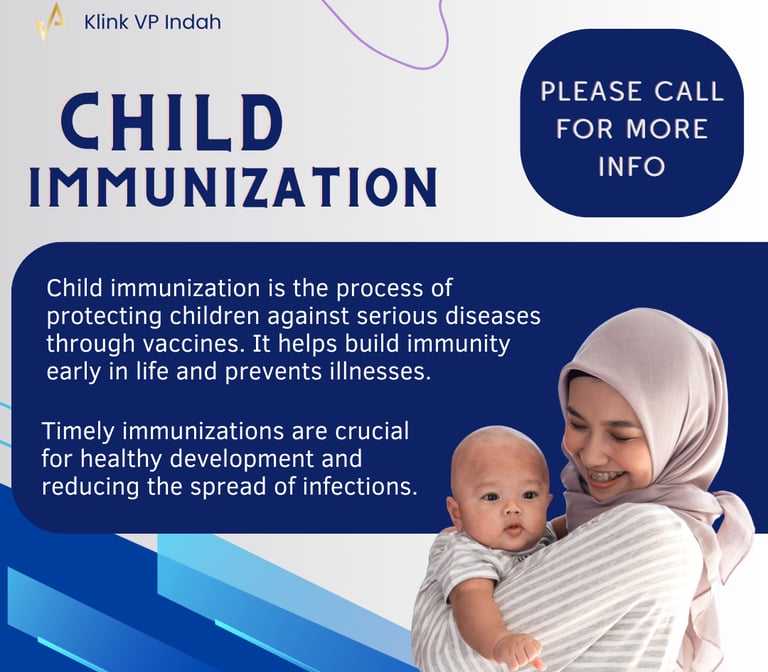 Klink VP Indah

CHILD IMMUNIZATION

PLEASE CALL FOR MORE INFO

Child immunization is the process of protecting children against serious diseases through vaccines. It helps build immunity early in life and prevents illnesses.

Timely immunizations are crucial for healthy development and reducing the spread of infections.